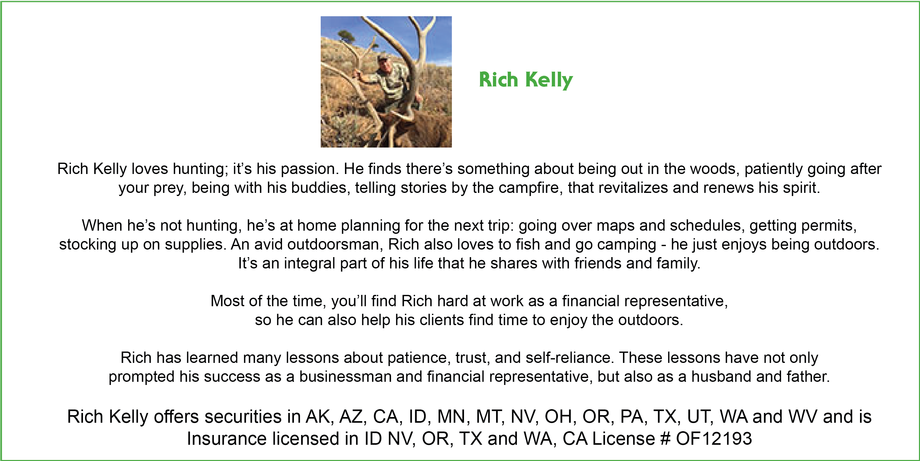 Rich Kelly

Rich Kelly loves hunting; it's his passion. He finds there's something about being out in the woods, patiently going after your prey, being with his buddies, telling stories by the campfire, that revitalizes and renews his spirit.

When he's not hunting, he's at home planning for the next trip: going over maps and schedules, getting permits, stocking up on supplies. An avid outdoorsman, Rich also loves to fish and go camping - he just enjoys being outdoors. It's an integral part of his life that he shares with friends and family.

Most of the time, you'll find Rich hard at work as a financial representative, so he can also help his clients find time to enjoy the outdoors.

Rich has learned many lessons about patience, trust, and self-reliance. These lessons have not only prompted his success as a businessman and financial representative, but also as a husband and father.

Rich Kelly offers securities in AK, AZ, CA, ID, MN, MT, NV, OH, OR, PA, TX, UT, WA and WV and is Insurance licensed in ID NV, OR, TX and WA, CA License # OF12193